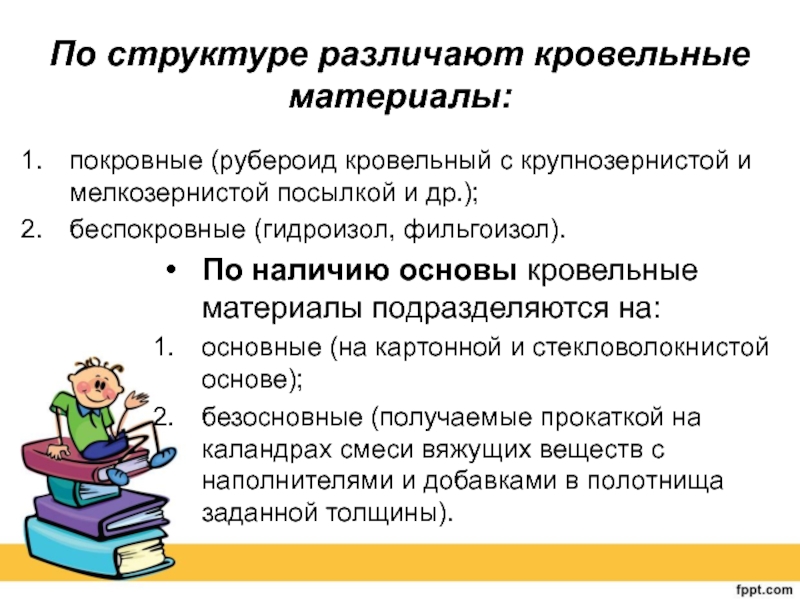 По структуре различают кровельные материалы:

1. покровные (рубероид кровельный с крупнозернистой и мелкозернистой посылкой и др.);
2. беспокровные (гидроизол, фильгоизол).

• По наличию основы кровельные материалы подразделяются на:
1. основные (на картонной и стекловолокнистой основе);
2. безосновные (получаемые прокаткой на каландрах смеси вяжущих веществ с наполнителями и добавками в полотнища заданной толщины).

fppt.com